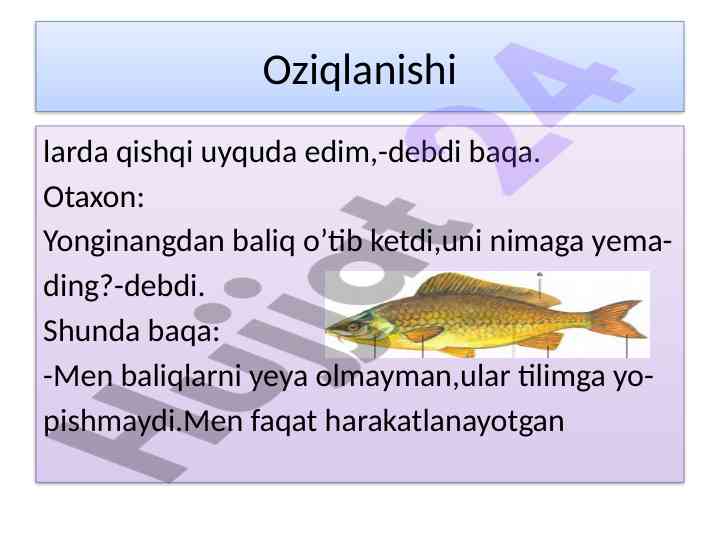 Oziqlanishi

larda qishqi uyquda edim,-debdi baqa.
Otaxon:
Yonginangdan baliq o’tib ketdi,uni nimaga yemading?-debdi.
Shunda baqa:
-Men baliqlarni yeya olmayman,ular tilimga yopishmaydi.Men faqat harakatlanayotgan

Hujjat 24